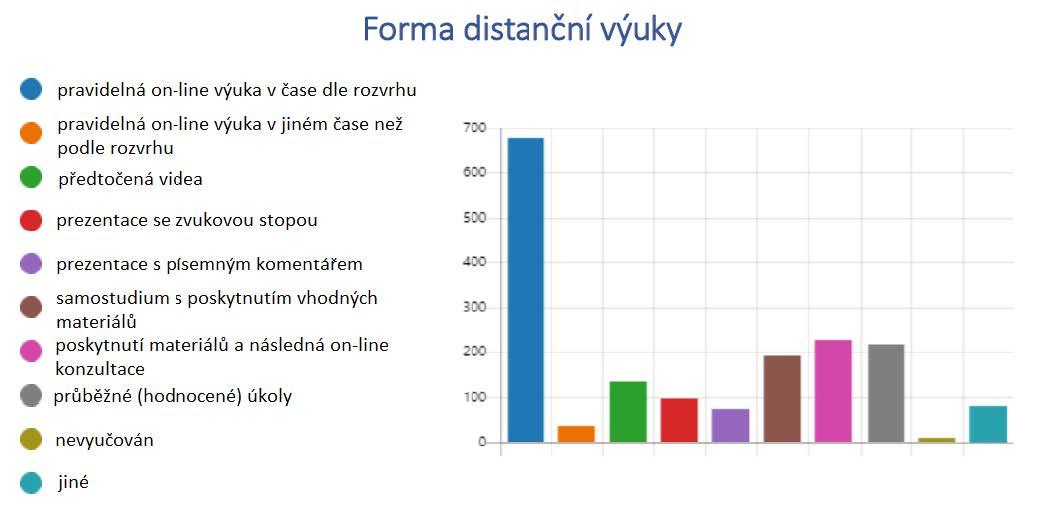 Forma distanční výuky

pravidelná on-line výuka v čase dle rozvrhu
pravidelná on-line výuka v jiném čase než podle rozvrhu
předtočená videa
prezentace se zvukovou stopou
prezentace s písemným komentářem
samostudium s poskytnutím vhodných materiálů
poskytnutí materiálů a následná on-line konzultace
průběžné (hodnocené) úkoly
nevyučován
jiné

700
600
500
400
300
200
100
0